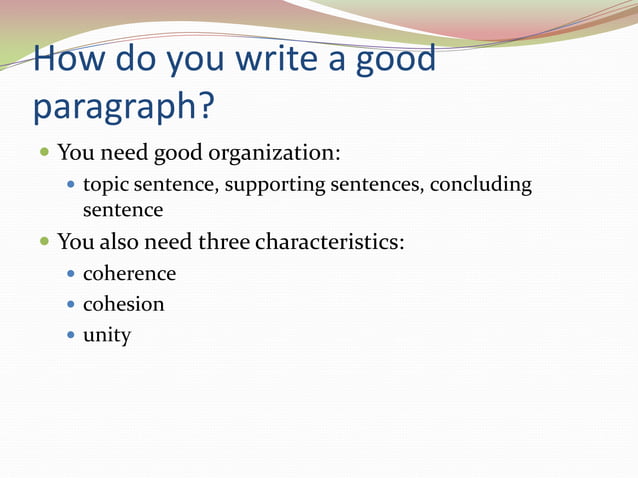 How do you write a good paragraph?

- You need good organization:
  - topic sentence, supporting sentences, concluding sentence
- You also need three characteristics:
  - coherence
  - cohesion
  - unity